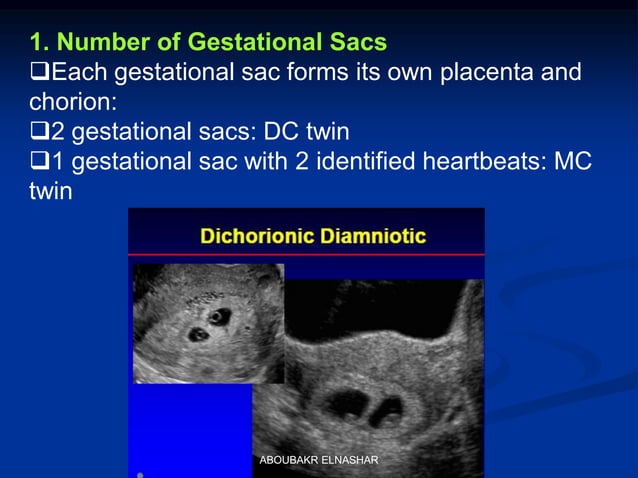 1. Number of Gestational Sacs

❑Each gestational sac forms its own placenta and chorion:

❑2 gestational sacs: DC twin

❑1 gestational sac with 2 identified heartbeats: MC twin

Dichorionic Diamniotic

ABOUBAKR ELNASHAR